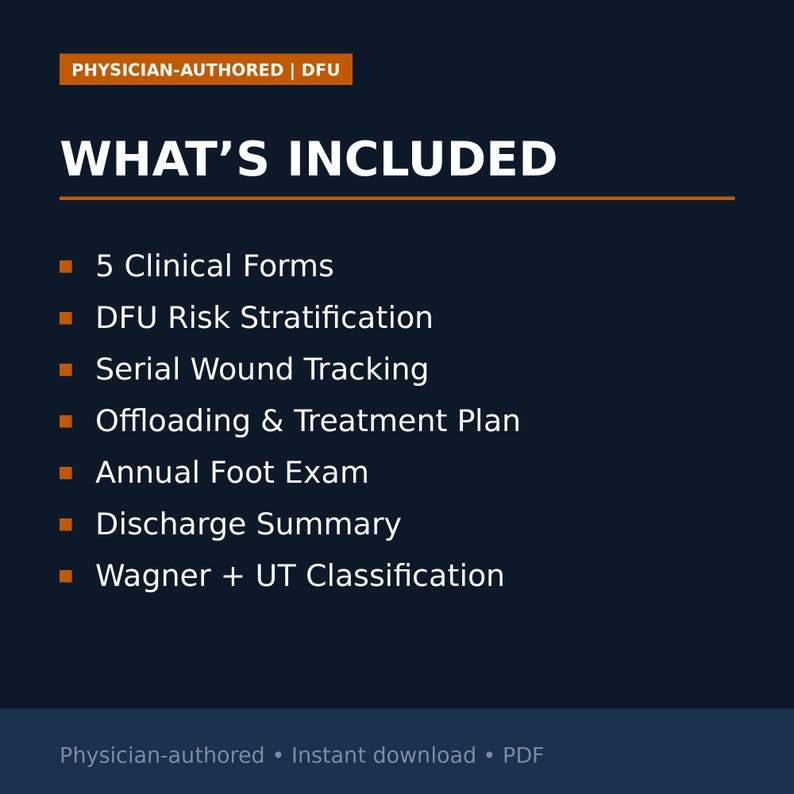 PHYSICIAN-AUTHORED | DFU

WHAT'S INCLUDED

• 5 Clinical Forms
• DFU Risk Stratification
• Serial Wound Tracking
• Offloading & Treatment Plan
• Annual Foot Exam
• Discharge Summary
• Wagner + UT Classification

Physician-authored • Instant download • PDF